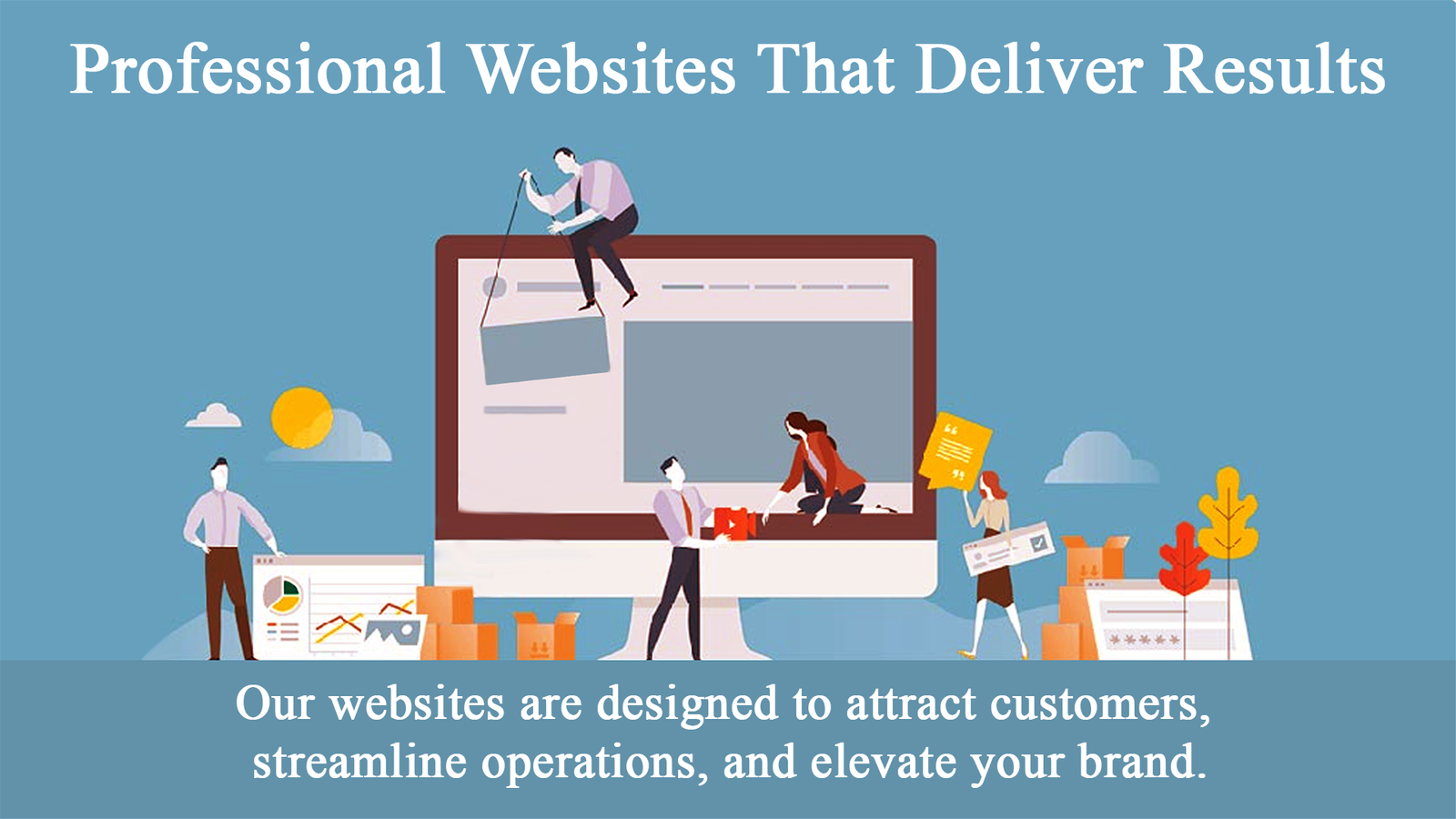 Professional Websites That Deliver Results

Our websites are designed to attract customers, streamline operations, and elevate your brand.